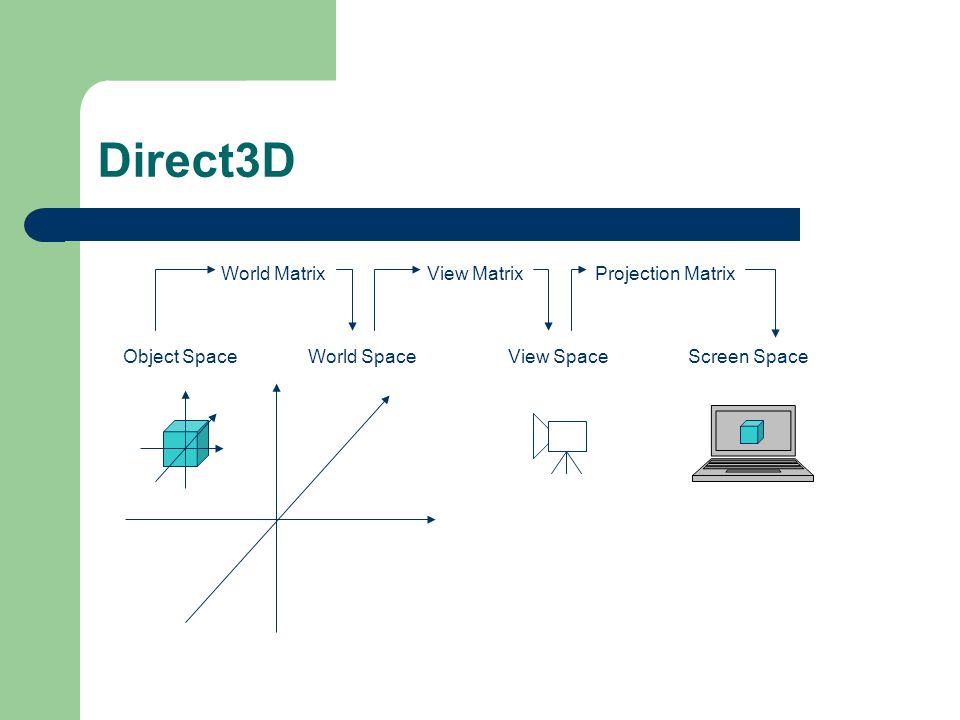 Direct3D

World Matrix

View Matrix

Projection Matrix

Object Space

World Space

View Space

Screen Space